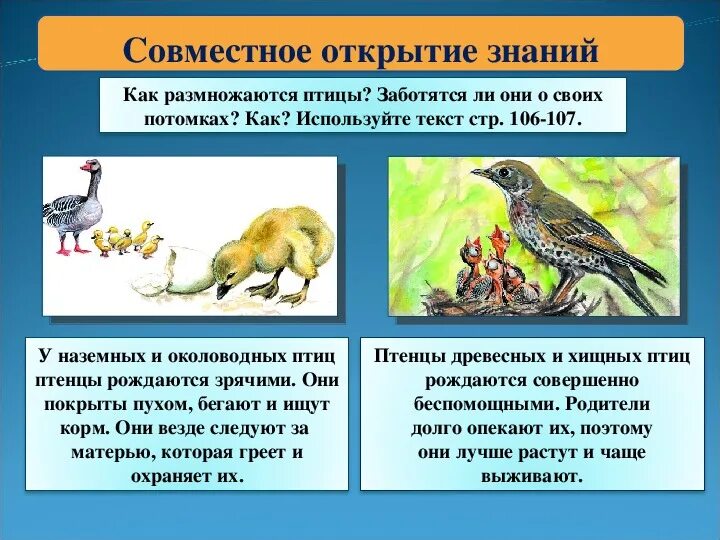 Совместное открытие знаний

Как размножаются птицы? Заботятся ли они о своих потомках? Как? Используйте текст стр. 106-107.

У наземных и околоводных птиц птенцы рождаются зрячими. Они покрыты пухом, бегают и ищут корм. Они везде следуют за матерью, которая греет и охраняет их.

Птенцы древесных и хищных птиц рождаются совершенно беспомощными. Родители долго опекают их, поэтому они лучше растут и чаще выживают.